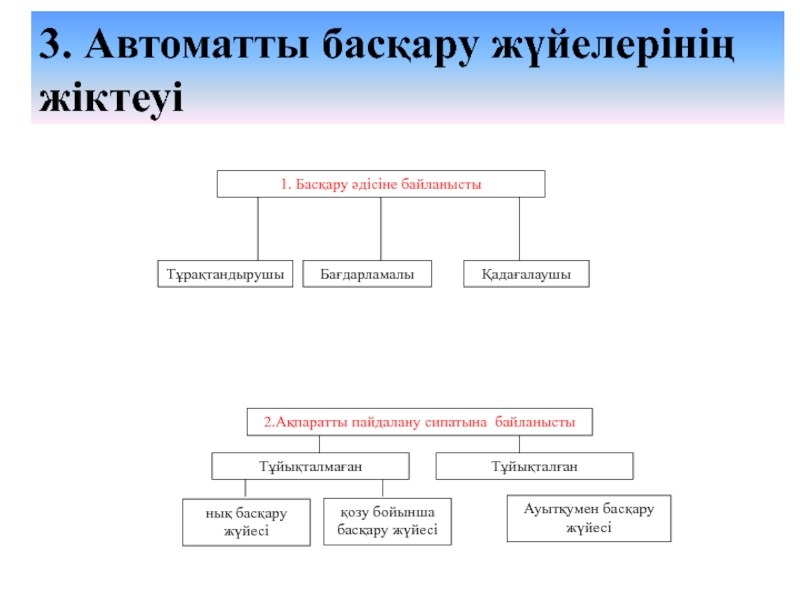 3. Автоматты басқару жүйелерінің жіктеуі

1. Басқару әдісіне байланысты

Тұрақтандырушы

Бағдарламалы

Қадағалаушы

2.Ақпаратты пайдалану сипатына байланысты

Тұйықталмаған

Тұйықталған

нық басқару жүйесі

қозу бойынша басқару жүйесі

Ауытқумен басқару жүйесі